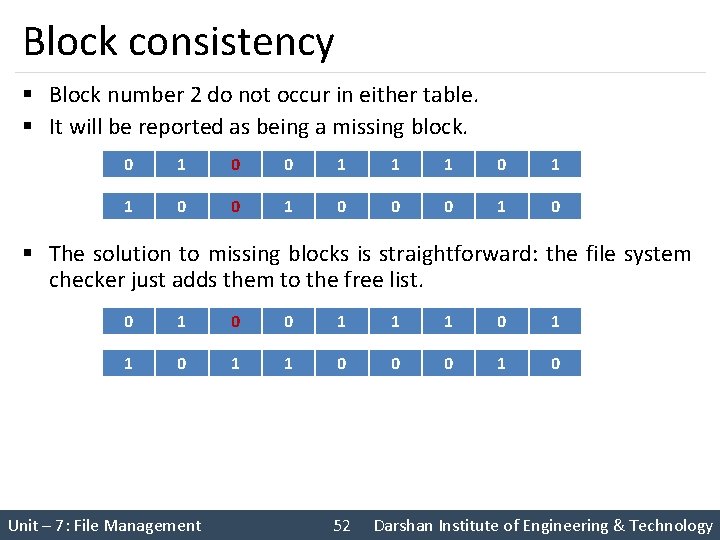 Block consistency

▪ Block number 2 do not occur in either table.
▪ It will be reported as being a missing block.

| 0 | 1 | 0 | 0 | 1 | 1 | 1 | 0 | 1 |
|---|---|---|---|---|---|---|---|---|

| 1 | 0 | 0 | 1 | 0 | 0 | 0 | 1 | 0 |
|---|---|---|---|---|---|---|---|---|

▪ The solution to missing blocks is straightforward: the file system checker just adds them to the free list.

| 0 | 1 | 0 | 0 | 1 | 1 | 1 | 0 | 1 |
|---|---|---|---|---|---|---|---|---|

| 1 | 0 | 1 | 1 | 0 | 0 | 0 | 1 | 0 |
|---|---|---|---|---|---|---|---|---|

Unit – 7: File Management 52 Darshan Institute of Engineering & Technology